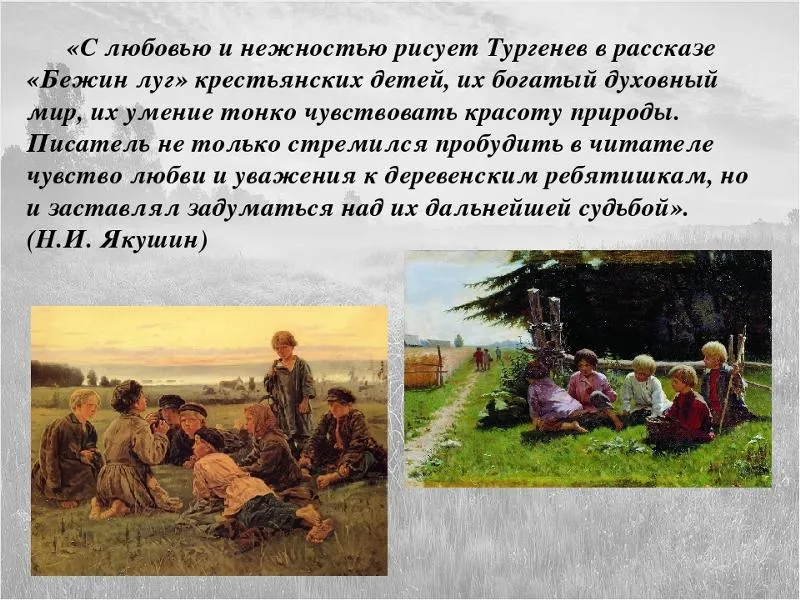 «С любовью и нежностью рисует Тургенев в рассказе «Бежин луг» крестьянских детей, их богатый духовный мир, их умение тонко чувствовать красоту природы. Писатель не только стремился пробудить в читателе чувство любви и уважения к деревенским ребятишкам, но и заставлял задуматься над их дальнейшей судьбой». (Н.И. Якушин)